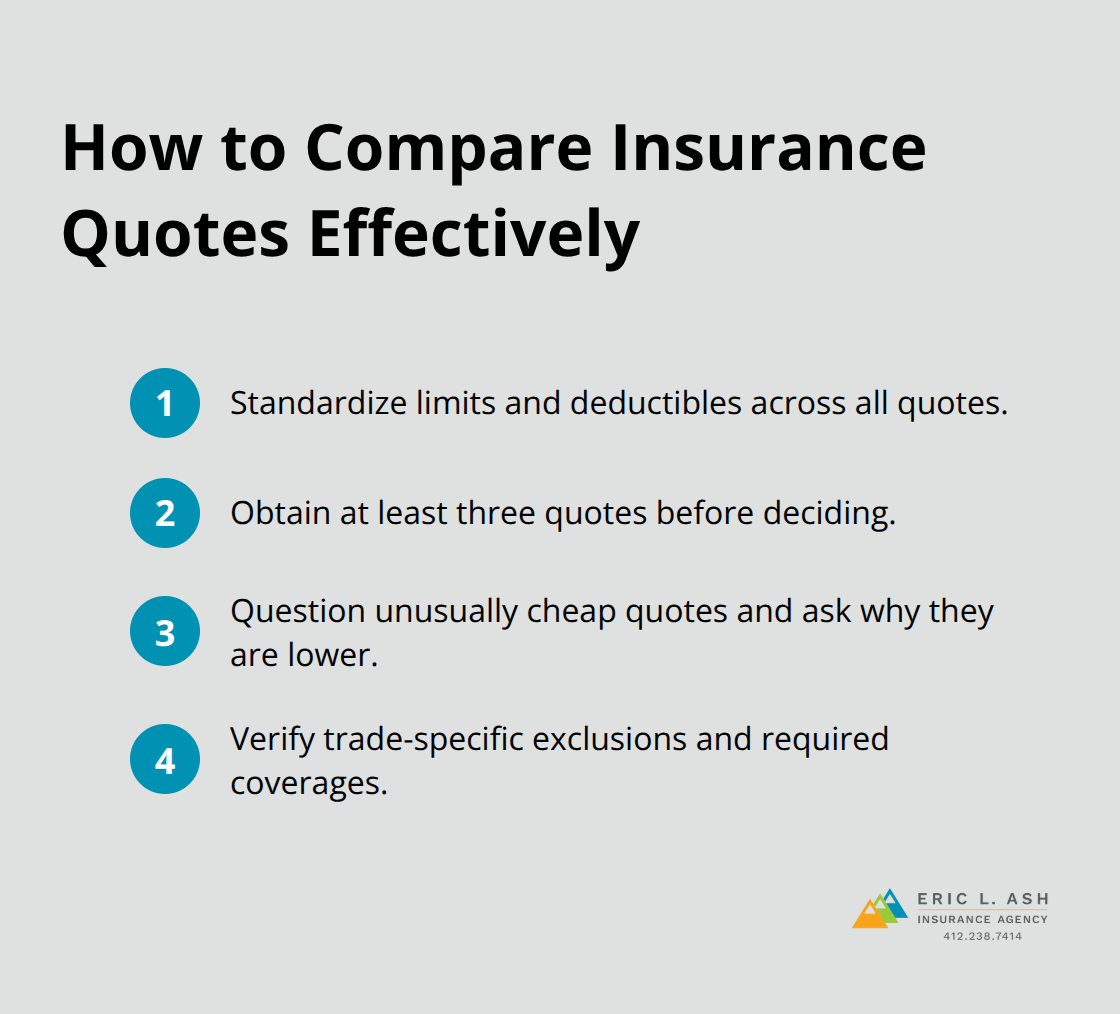 How to Compare Insurance Quotes Effectively

1 Standardize limits and deductibles across all quotes.

2 Obtain at least three quotes before deciding.

3 Question unusually cheap quotes and ask why they are lower.

4 Verify trade-specific exclusions and required coverages.

ERIC L. ASH
INSURANCE AGENCY
412.238.7414